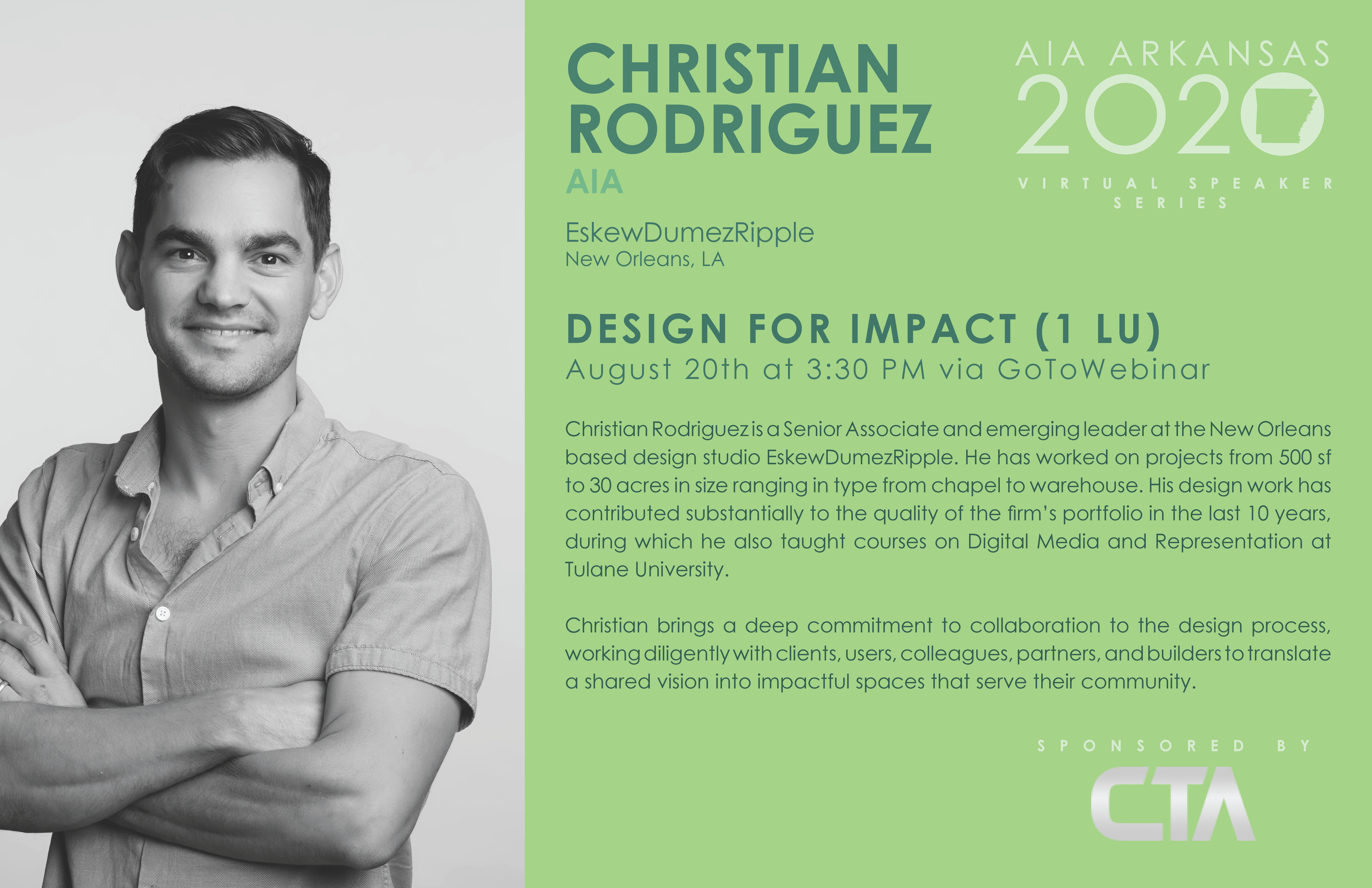 CHRISTIAN RODRIGUEZ
AIA

AIA ARKANSAS
2020
VIRTUAL SPEAKER SERIES

EskewDumezRipple
New Orleans, LA

DESIGN FOR IMPACT (1 LU)
August 20th at 3:30 PM via GoToWebinar

Christian Rodriguez is a Senior Associate and emerging leader at the New Orleans based design studio EskewDumezRipple. He has worked on projects from 500 sf to 30 acres in size ranging in type from chapel to warehouse. His design work has contributed substantially to the quality of the firm's portfolio in the last 10 years, during which he also taught courses on Digital Media and Representation at Tulane University.

Christian brings a deep commitment to collaboration to the design process, working diligently with clients, users, colleagues, partners, and builders to translate a shared vision into impactful spaces that serve their community.

SPONSORED BY
CTA